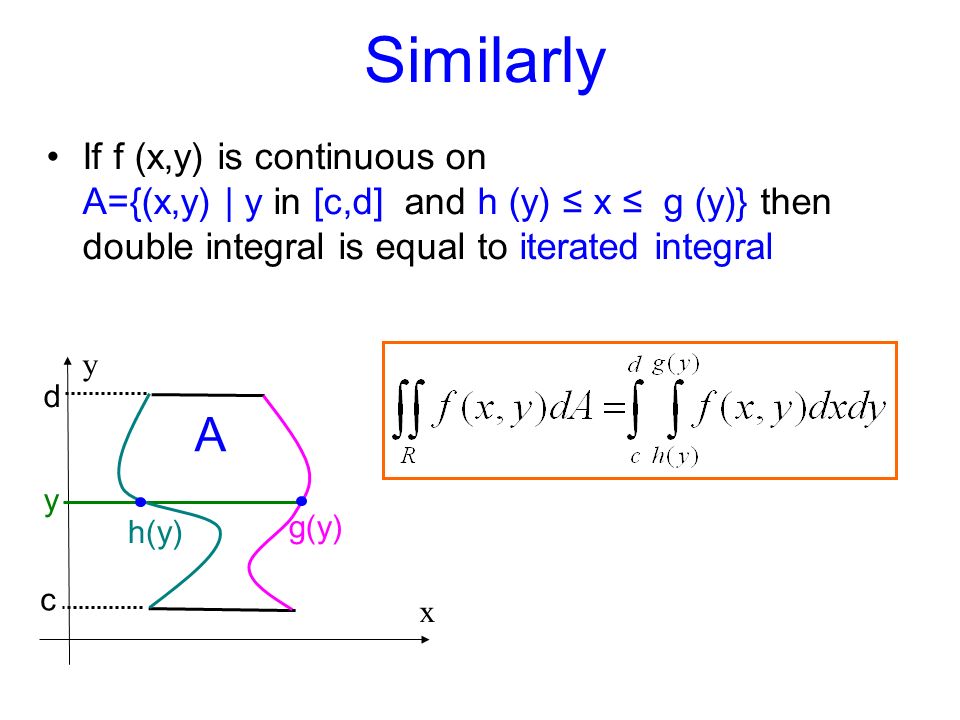 Similarly

• If f (x,y) is continuous on A={(x,y) | y in [c,d] and h (y) ≤ x ≤ g (y)} then double integral is equal to iterated integral

y
d
A
y
h(y)
g(y)
c
x

$\iint_R f(x,y)dA = \int_c^d \int_{h(y)}^{g(y)} f(x,y)dxdy$